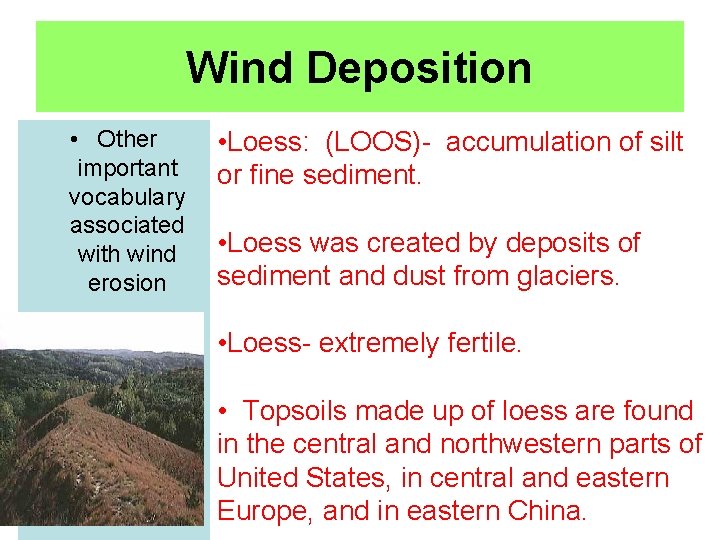 Wind Deposition

• Other important vocabulary associated with wind erosion

•Loess: (LOOS)- accumulation of silt or fine sediment.

•Loess was created by deposits of sediment and dust from glaciers.

•Loess- extremely fertile.

• Topsoils made up of loess are found in the central and northwestern parts of United States, in central and eastern Europe, and in eastern China.